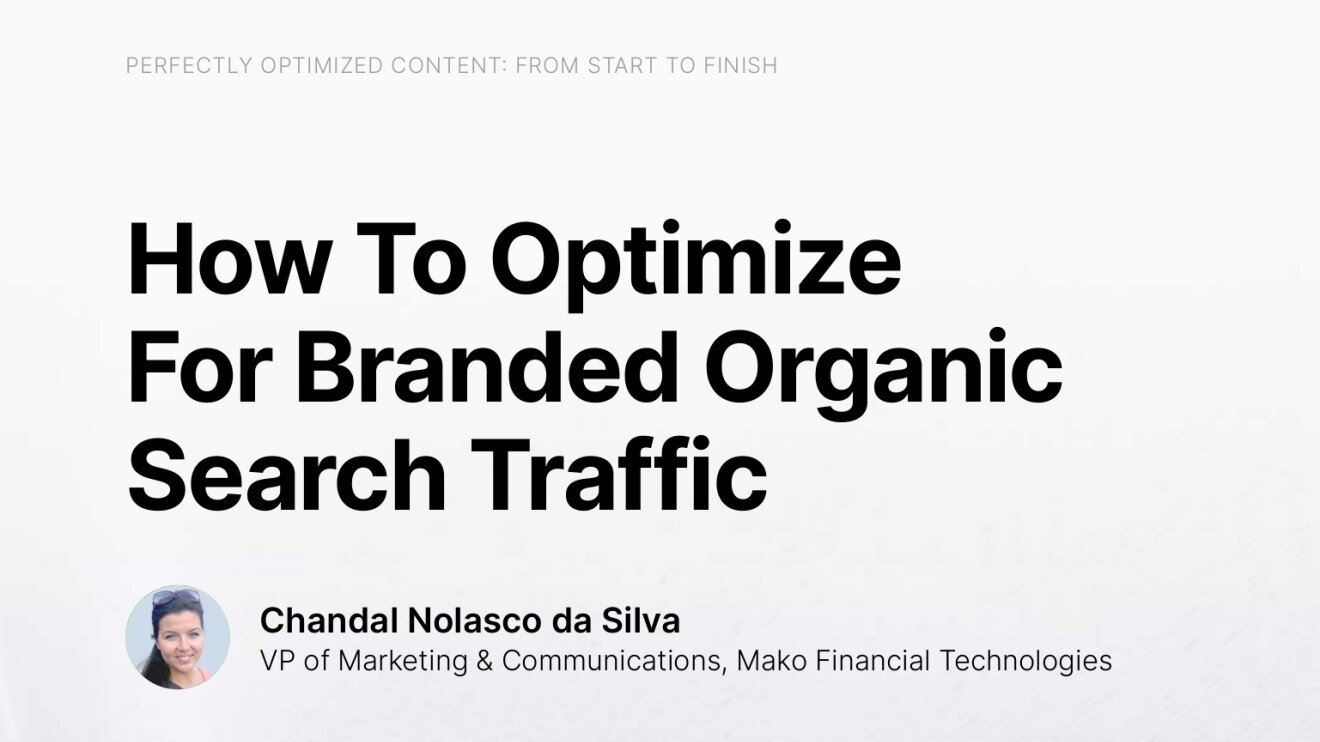 PERFECTLY OPTIMIZED CONTENT: FROM START TO FINISH

How To Optimize For Branded Organic Search Traffic

Chandal Nolasco da Silva
VP of Marketing & Communications, Mako Financial Technologies